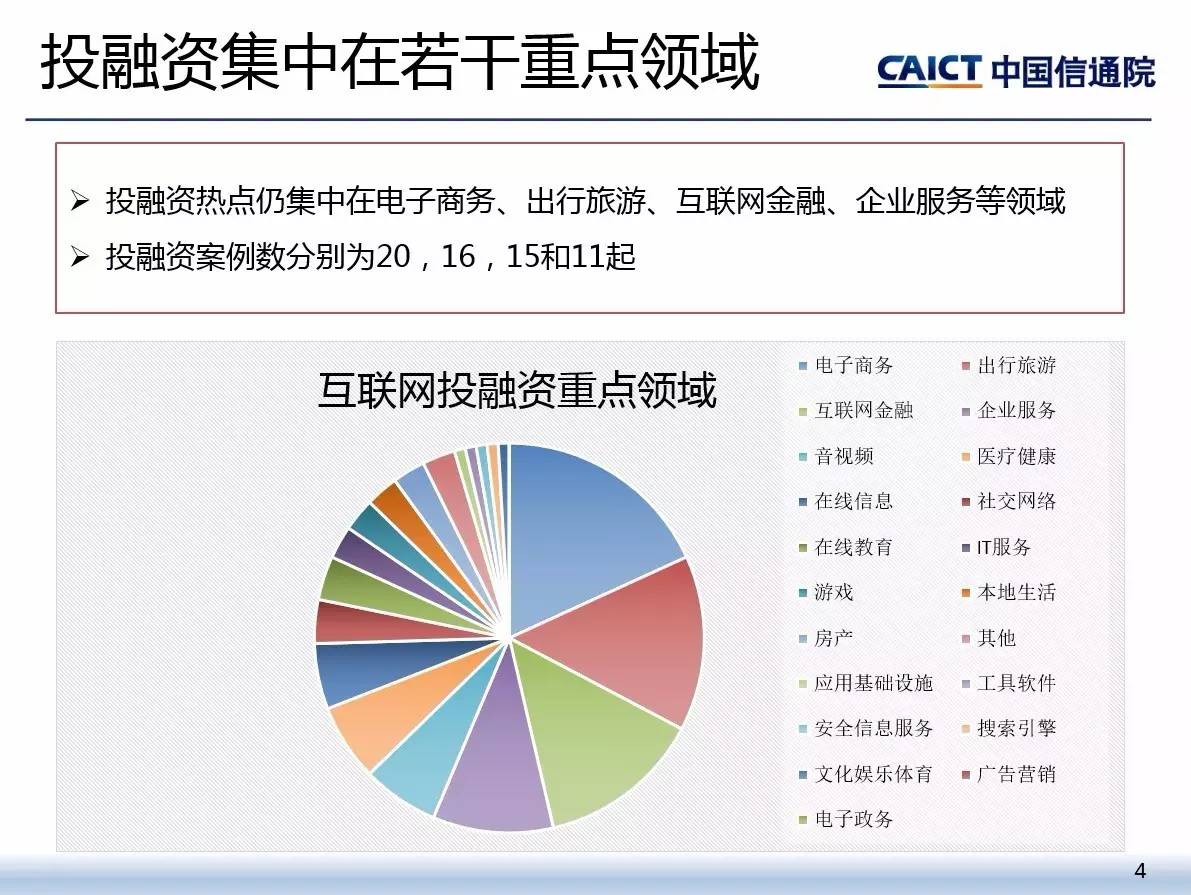 投融资集中在若干重点领域

CAICT 中国信通院

➢ 投融资热点仍集中在电子商务、出行旅游、互联网金融、企业服务等领域
➢ 投融资案例数分别为20，16，15和11起

互联网投融资重点领域

电子商务
出行旅游
互联网金融
企业服务
音视频
医疗健康
在线信息
社交网络
在线教育
IT服务
游戏
本地生活
房产
其他
应用基础设施
工具软件
安全信息服务
搜索引擎
文化娱乐体育
广告营销
电子政务

4